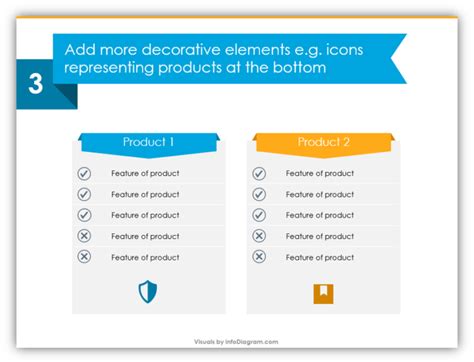 3

Add more decorative elements e.g. icons representing products at the bottom

Product 1

Feature of product
Feature of product
Feature of product
Feature of product
Feature of product

Product 2

Feature of product
Feature of product
Feature of product
Feature of product
Feature of product

Visuals by infoDiagram.com